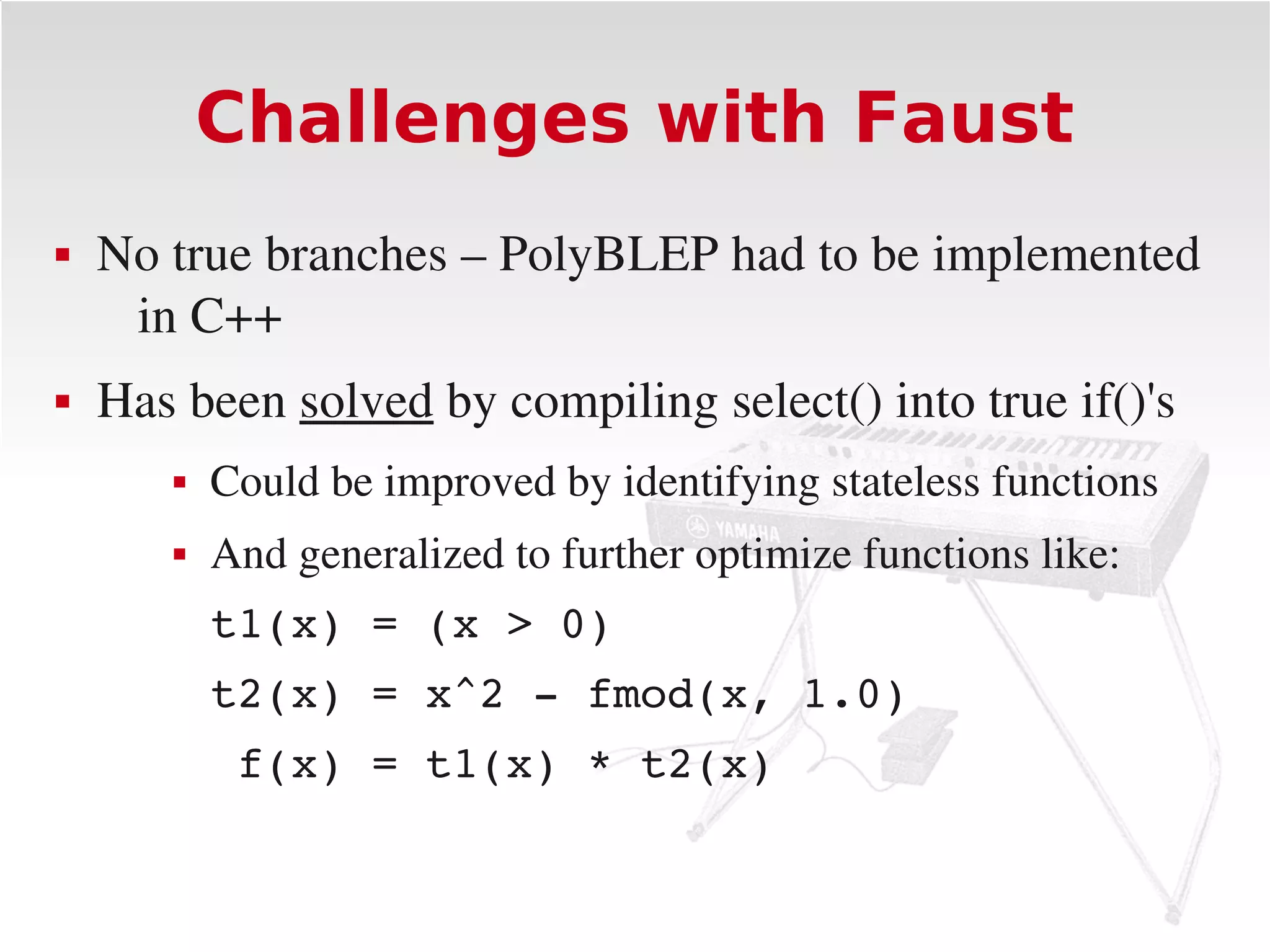 Challenges with Faust

▪ No true branches – PolyBLEP had to be implemented in C++

▪ Has been solved by compiling select() into true if()'s

▪ Could be improved by identifying stateless functions

▪ And generalized to further optimize functions like:

t1(x) = (x > 0)

t2(x) = x^2 - fmod(x, 1.0)

f(x) = t1(x) * t2(x)

YAMAHA